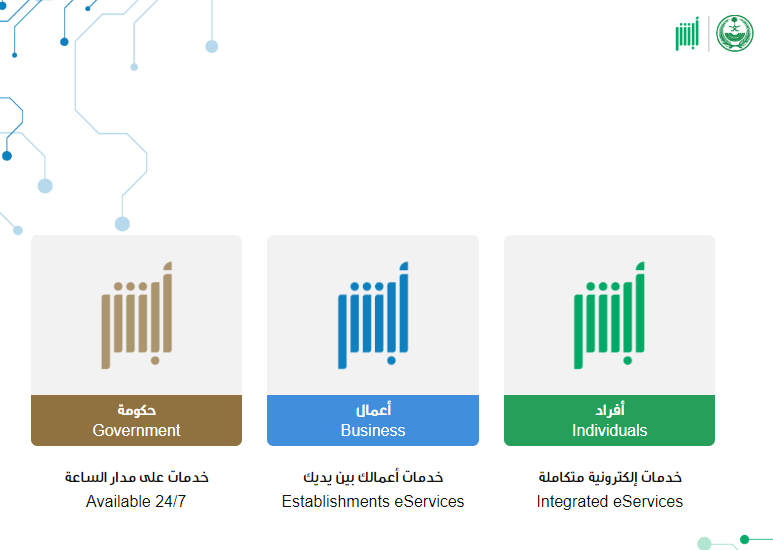 أبشر

أبشر

أفراد
Individuals

خدمات إلكترونية متكاملة
Integrated eServices

أبشر

أعمال
Business

خدمات أعمالك بين يديك
Establishments eServices

أبشر

حكومة
Government

خدمات على مدار الساعة
Available 24/7